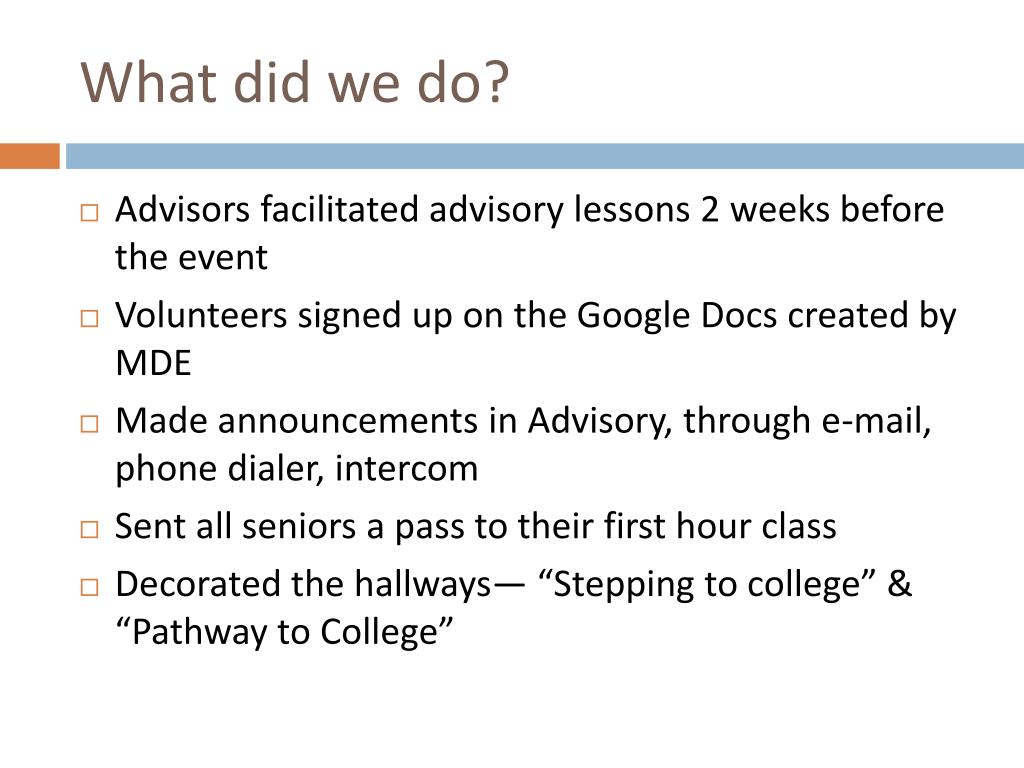 What did we do?

□ Advisors facilitated advisory lessons 2 weeks before the event
□ Volunteers signed up on the Google Docs created by MDE
□ Made announcements in Advisory, through e-mail, phone dialer, intercom
□ Sent all seniors a pass to their first hour class
□ Decorated the hallways— “Stepping to college” & “Pathway to College”